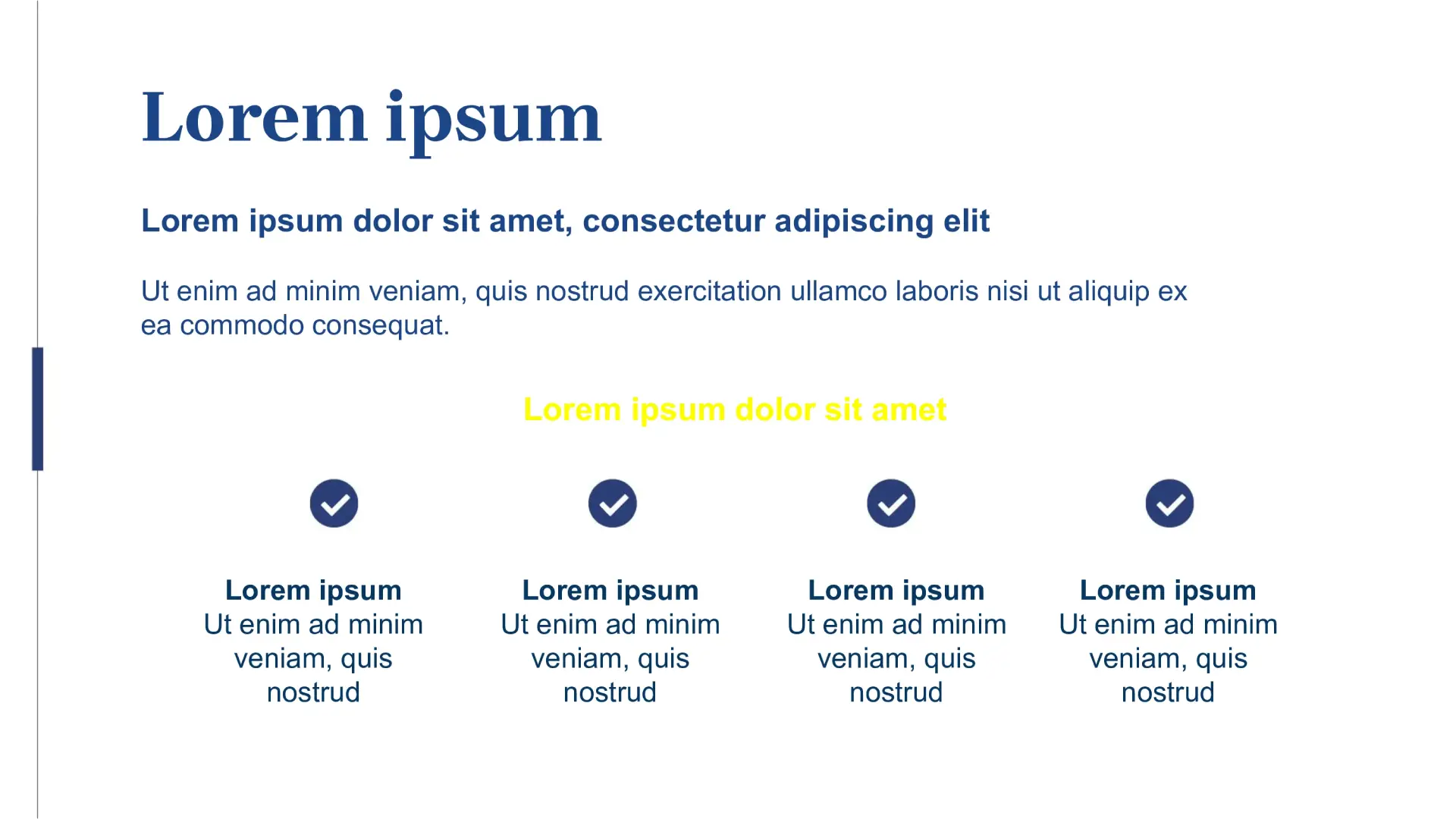 Lorem ipsum

Lorem ipsum dolor sit amet, consectetur adipiscing elit

Ut enim ad minim veniam, quis nostrud exercitation ullamco laboris nisi ut aliquip ex ea commodo consequat.

Lorem ipsum dolor sit amet

Lorem ipsum
Ut enim ad minim veniam, quis nostrud

Lorem ipsum
Ut enim ad minim veniam, quis nostrud

Lorem ipsum
Ut enim ad minim veniam, quis nostrud

Lorem ipsum
Ut enim ad minim veniam, quis nostrud